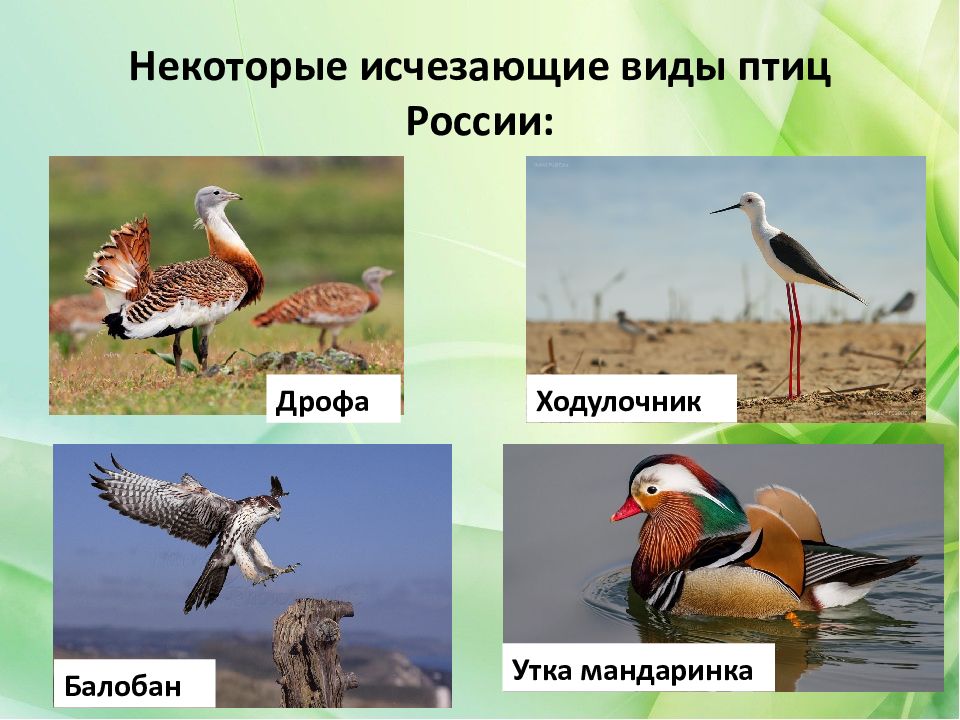 Некоторые исчезающие виды птиц России:

Дрофа

Ходулочник

Балобан

Утка мандаринка